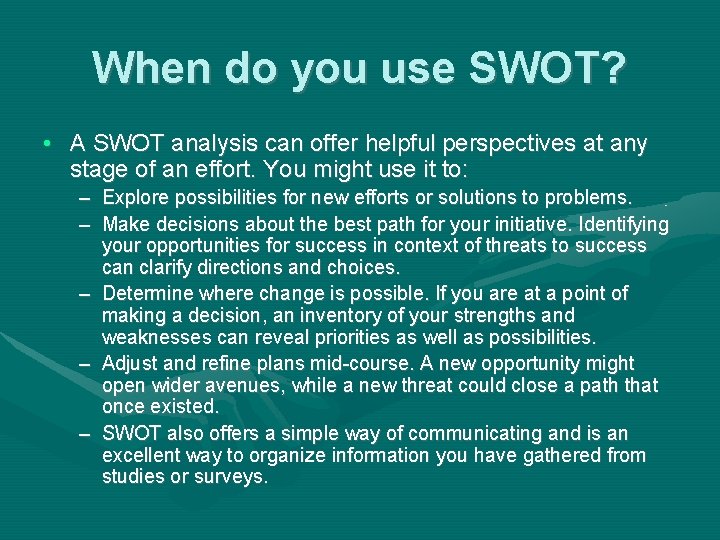 When do you use SWOT?

• A SWOT analysis can offer helpful perspectives at any stage of an effort. You might use it to:

– Explore possibilities for new efforts or solutions to problems.

– Make decisions about the best path for your initiative. Identifying your opportunities for success in context of threats to success can clarify directions and choices.

– Determine where change is possible. If you are at a point of making a decision, an inventory of your strengths and weaknesses can reveal priorities as well as possibilities.

– Adjust and refine plans mid-course. A new opportunity might open wider avenues, while a new threat could close a path that once existed.

– SWOT also offers a simple way of communicating and is an excellent way to organize information you have gathered from studies or surveys.